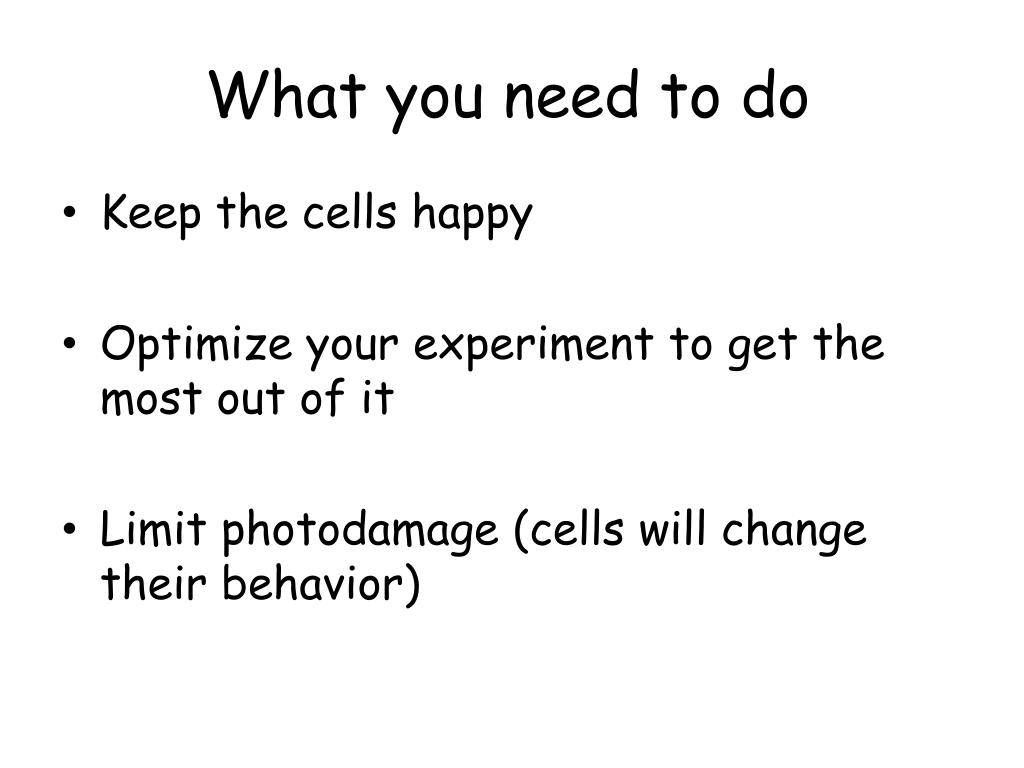 What you need to do

• Keep the cells happy

• Optimize your experiment to get the most out of it

• Limit photodamage (cells will change their behavior)